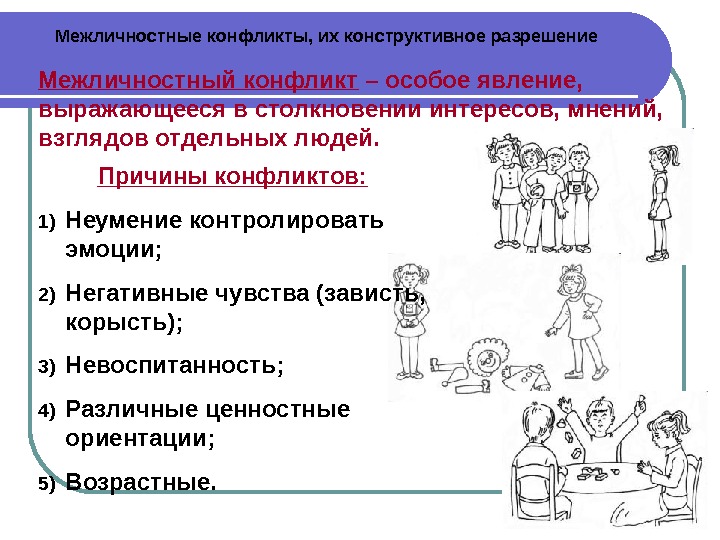 Межличностные конфликты, их конструктивное разрешение

Межличностный конфликт – особое явление, выражающееся в столкновении интересов, мнений, взглядов отдельных людей.

Причины конфликтов:

1) Неумение контролировать эмоции;

2) Негативные чувства (зависть, корысть);

3) Невоспитанность;

4) Различные ценностные ориентации;

5) Возрастные.